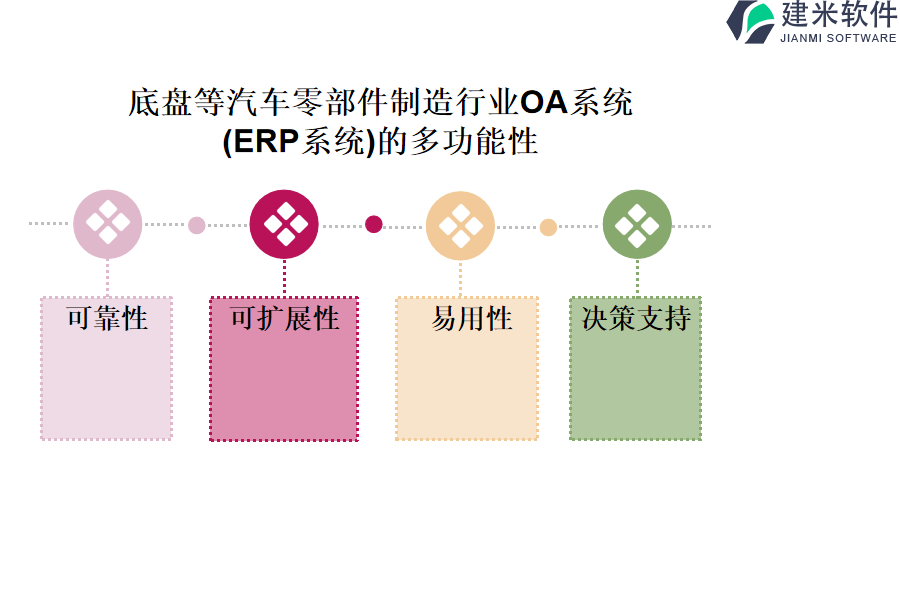 建米软件
JIANMI SOFTWARE

底盘等汽车零部件制造行业OA系统(ERP系统)的多功能性

可靠性

可扩展性

易用性

决策支持